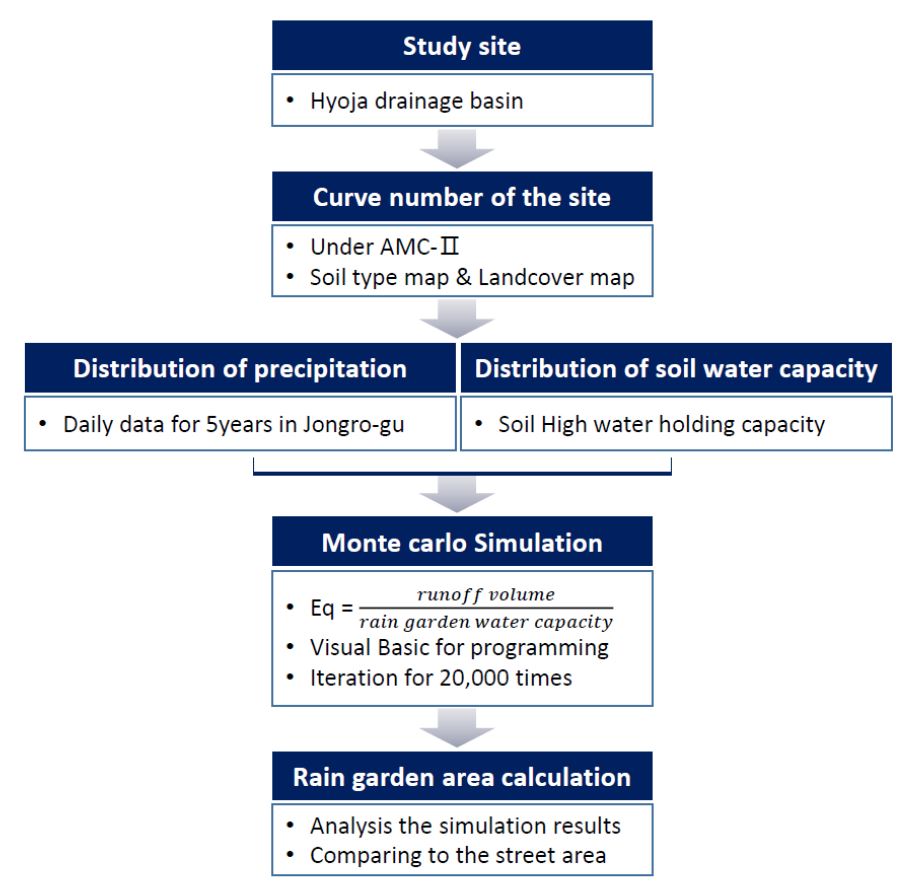 Study site

• Hyoja drainage basin

Curve number of the site

• Under AMC-Ⅱ
• Soil type map & Landcover map

Distribution of precipitation

• Daily data for 5years in Jongro-gu

Distribution of soil water capacity

• Soil High water holding capacity

Monte carlo Simulation

• Eq = $\frac{runoff\ volume}{rain\ garden\ water\ capacity}$
• Visual Basic for programming
• Iteration for 20,000 times

Rain garden area calculation

• Analysis the simulation results
• Comparing to the street area